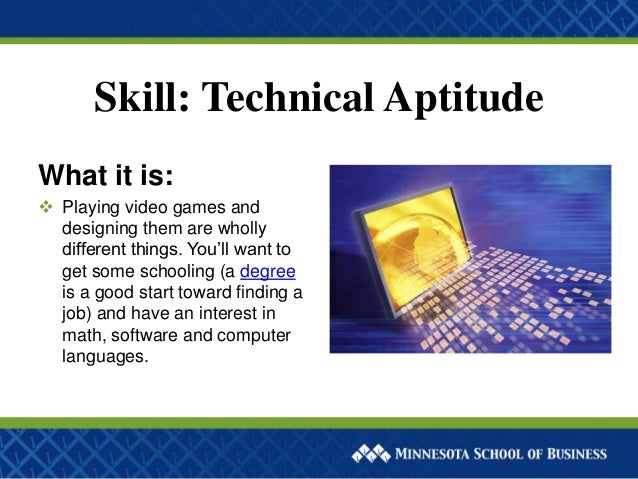 Skill: Technical Aptitude

What it is:

❖ Playing video games and designing them are wholly different things. You'll want to get some schooling (a degree is a good start toward finding a job) and have an interest in math, software and computer languages.

MINNESOTA SCHOOL OF BUSINESS